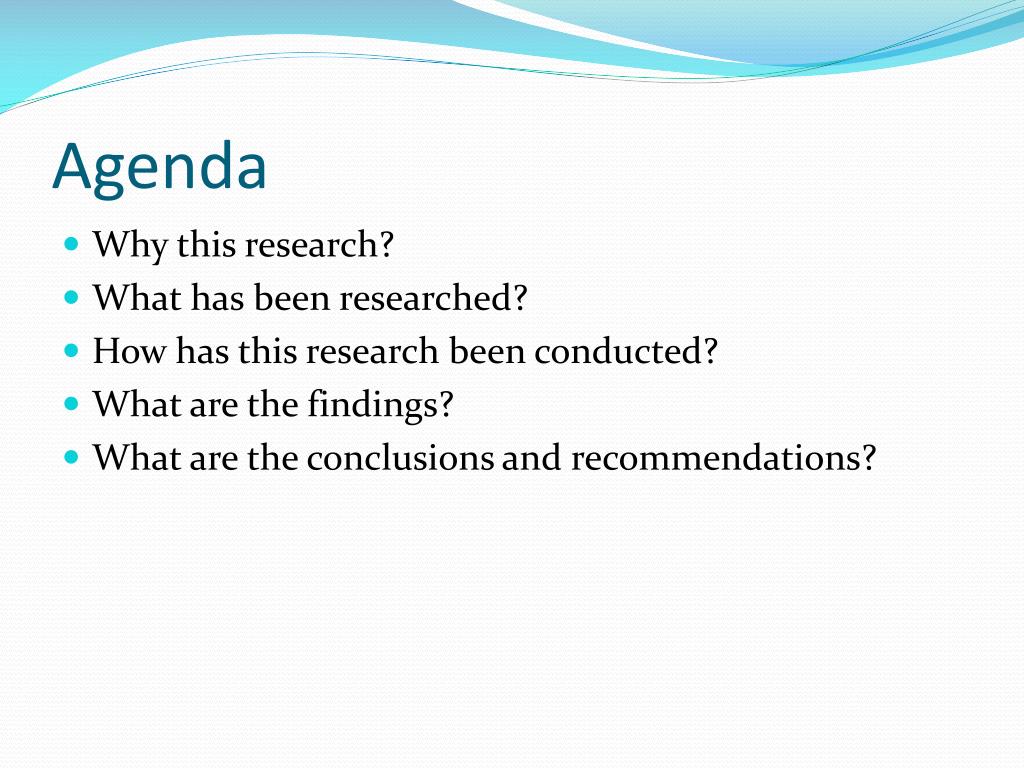 Agenda

- Why this research?
- What has been researched?
- How has this research been conducted?
- What are the findings?
- What are the conclusions and recommendations?